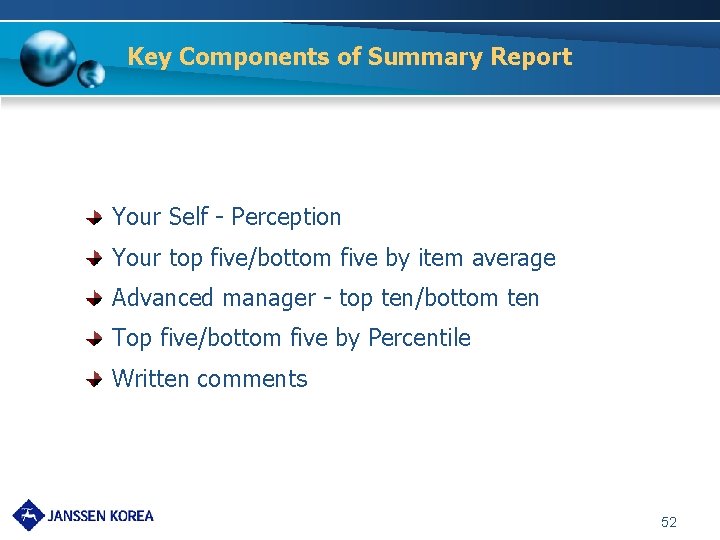 Key Components of Summary Report

Your Self - Perception

Your top five/bottom five by item average

Advanced manager - top ten/bottom ten

Top five/bottom five by Percentile

Written comments

JANSSEN KOREA

52